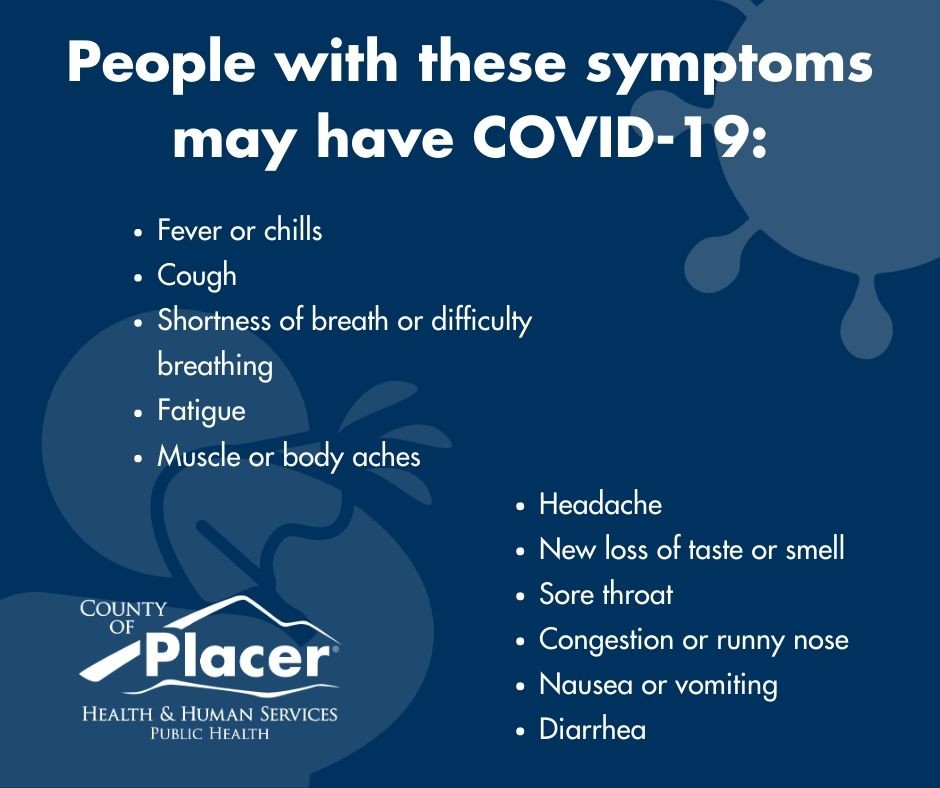 People with these symptoms may have COVID-19:

- Fever or chills
- Cough
- Shortness of breath or difficulty breathing
- Fatigue
- Muscle or body aches

- Headache
- New loss of taste or smell
- Sore throat
- Congestion or runny nose
- Nausea or vomiting
- Diarrhea

COUNTY OF Placer®
HEALTH & HUMAN SERVICES
PUBLIC HEALTH